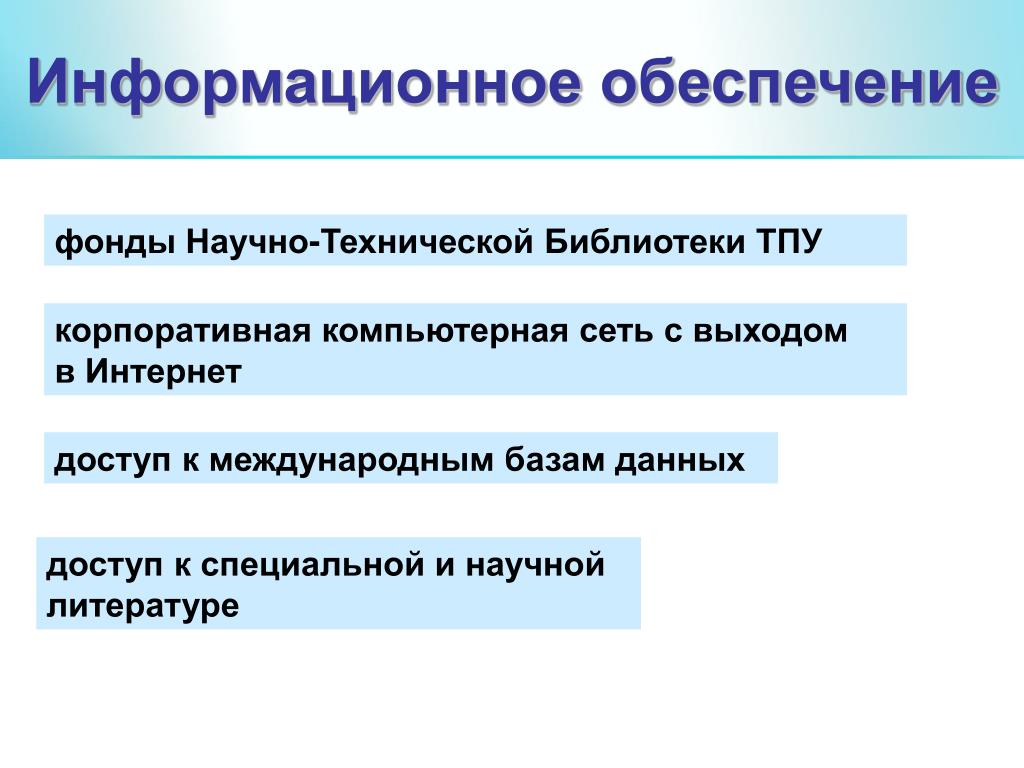 Информационное обеспечение

фонды Научно-Технической Библиотеки ТПУ

корпоративная компьютерная сеть с выходом в Интернет

доступ к международным базам данных

доступ к специальной и научной литературе